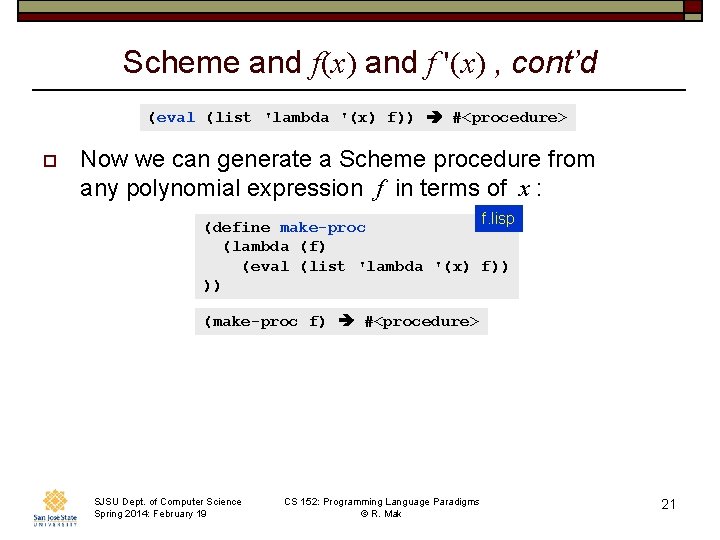 Scheme and $f(x)$ and $f'(x)$ , cont'd

(eval (list 'lambda '(x) f)) ➔ #<procedure>

Now we can generate a Scheme procedure from any polynomial expression $f$ in terms of $x$ :

f.lisp

(define make-proc
  (lambda (f)
    (eval (list 'lambda '(x) f))
))

(make-proc f) ➔ #<procedure>

San José State UNIVERSITY

SJSU Dept. of Computer Science
Spring 2014: February 19

CS 152: Programming Language Paradigms
© R. Mak

21